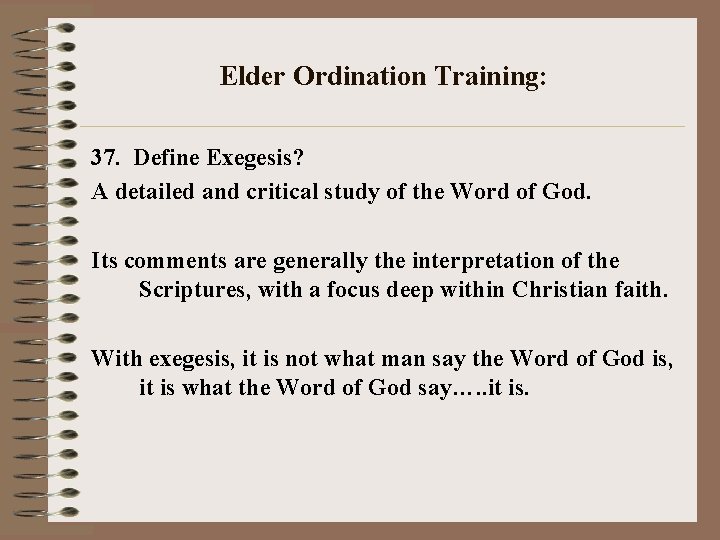 Elder Ordination Training:

37. Define Exegesis?
A detailed and critical study of the Word of God.

Its comments are generally the interpretation of the Scriptures, with a focus deep within Christian faith.

With exegesis, it is not what man say the Word of God is, it is what the Word of God say…..it is.